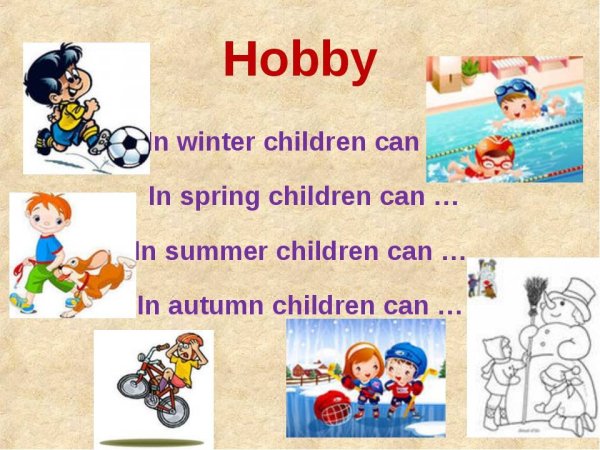 Hobby

In winter children can

In spring children can …

In summer children can …

In autumn children can …